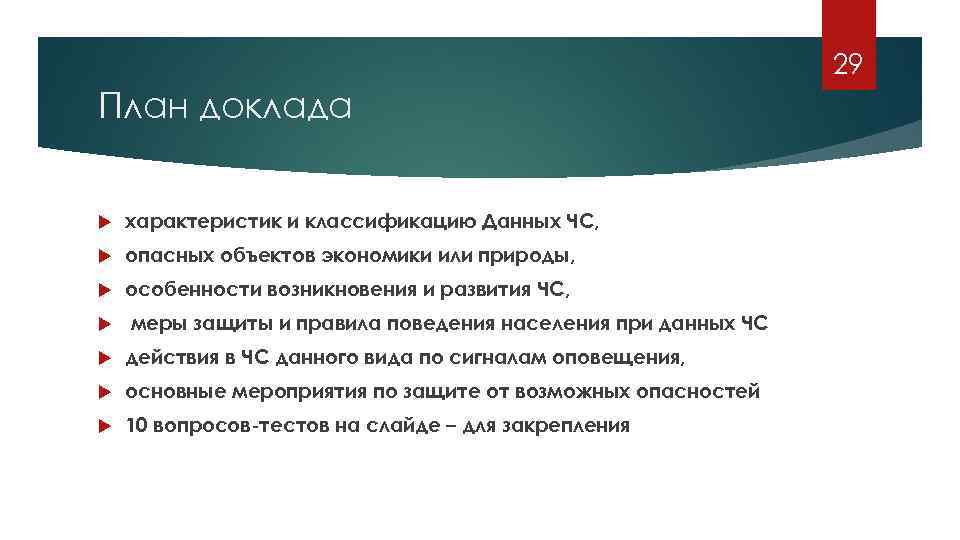 29

План доклада

характеристик и классификацию Данных ЧС,

опасных объектов экономики или природы,

особенности возникновения и развития ЧС,

меры защиты и правила поведения населения при данных ЧС

действия в ЧС данного вида по сигналам оповещения,

основные мероприятия по защите от возможных опасностей

10 вопросов-тестов на слайде – для закрепления